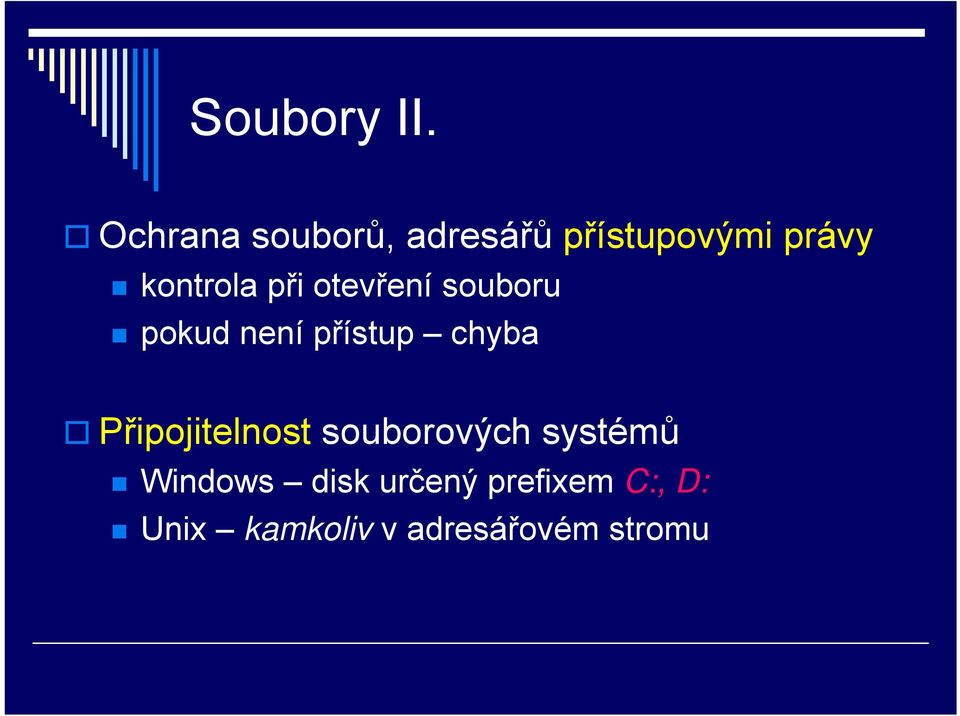 Soubory II.

Ochrana souborů, adresářů přístupovými právy

kontrola při otevření souboru

pokud není přístup – chyba

Připojitelnost souborových systémů

Windows – disk určený prefixem C:, D:

Unix – kamkoliv v adresářovém stromu